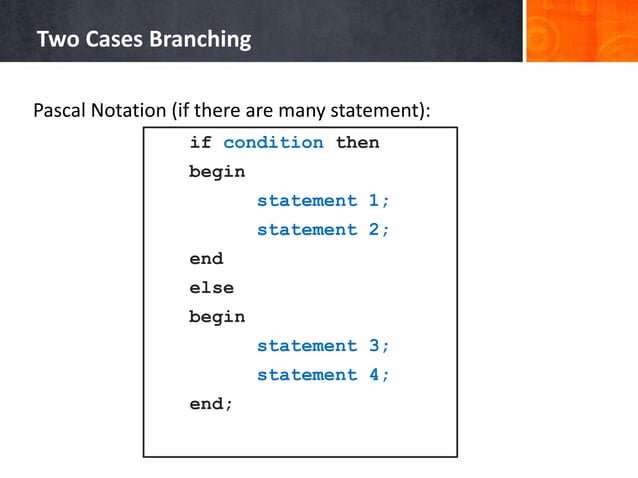 Two Cases Branching

Pascal Notation (if there are many statement):

if condition then
begin
statement 1;
statement 2;
end
else
begin
statement 3;
statement 4;
end;